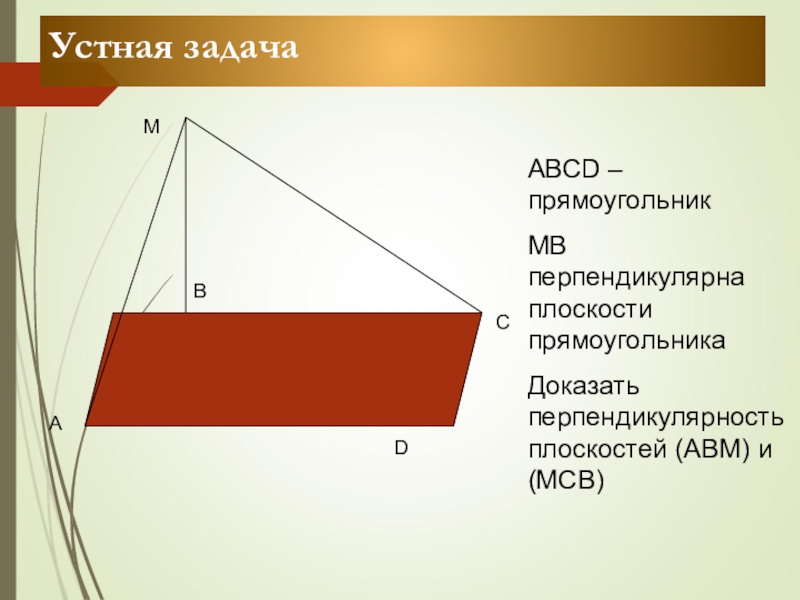 Устная задача

M

B

C

A

D

ABCD – прямоугольник

MB перпендикулярна плоскости прямоугольника

Доказать перпендикулярность плоскостей (ABM) и (MCB)